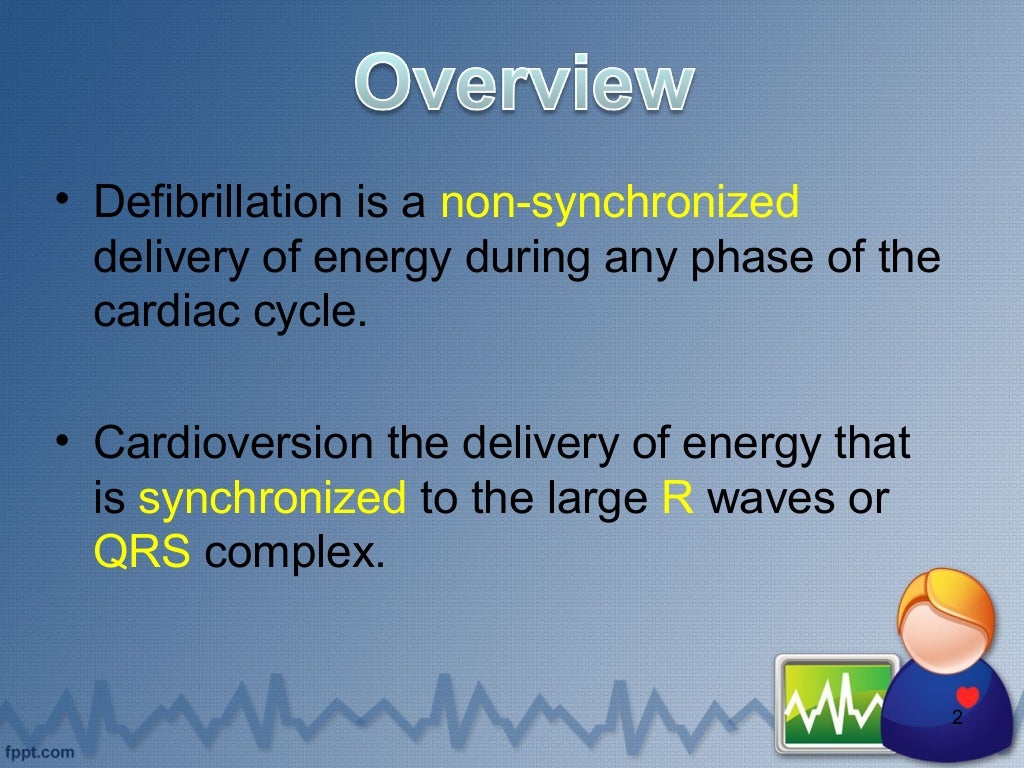 Overview

• Defibrillation is a non-synchronized delivery of energy during any phase of the cardiac cycle.

• Cardioversion the delivery of energy that is synchronized to the large R waves or QRS complex.

2

fppt.com